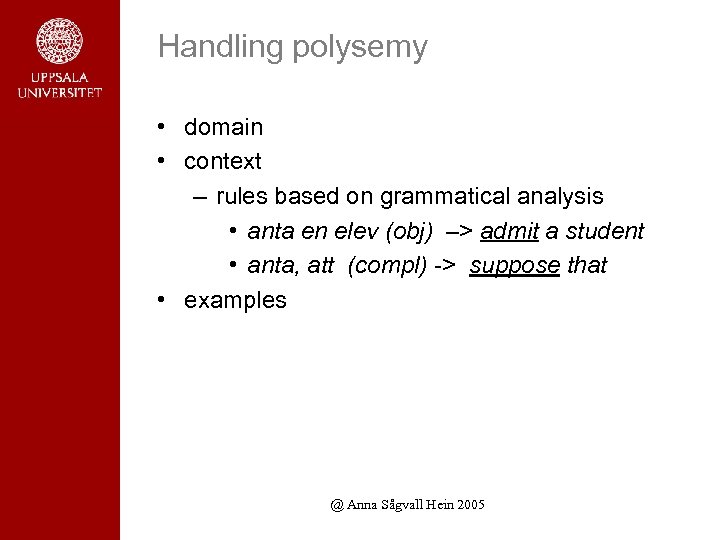 UPPSALA UNIVERSITET

Handling polysemy

• domain
• context
– rules based on grammatical analysis
• anta en elev (obj) –> admit a student
• anta, att (compl) -> suppose that
• examples

@ Anna Sågvall Hein 2005